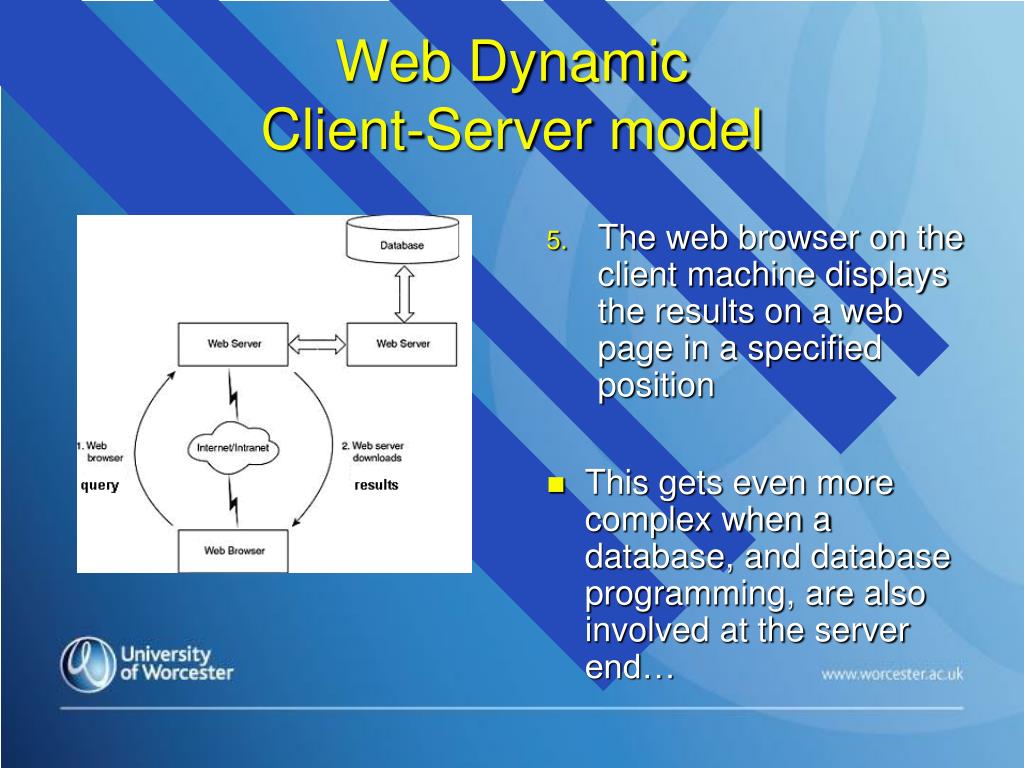 Web Dynamic
Client-Server model

Database

Web Server

Web Server

Internet/Intranet

1. Web browser query

2. Web server downloads results

Web Browser

5. The web browser on the client machine displays the results on a web page in a specified position

This gets even more complex when a database, and database programming, are also involved at the server end…

University of Worcester

www.worcester.ac.uk